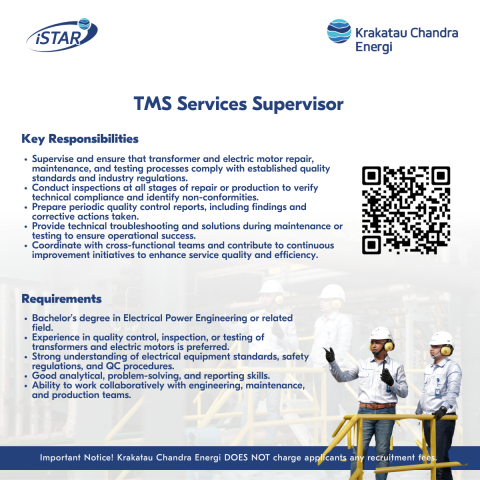 iSTAR

Krakatau Chandra Energi

TMS Services Supervisor

Key Responsibilities

• Supervise and ensure that transformer and electric motor repair, maintenance, and testing processes comply with established quality standards and industry regulations.
• Conduct inspections at all stages of repair or production to verify technical compliance and identify non-conformities.
• Prepare periodic quality control reports, including findings and corrective actions taken.
• Provide technical troubleshooting and solutions during maintenance or testing to ensure operational success.
• Coordinate with cross-functional teams and contribute to continuous improvement initiatives to enhance service quality and efficiency.

Requirements

• Bachelor's degree in Electrical Power Engineering or related field.
• Experience in quality control, inspection, or testing of transformers and electric motors is preferred.
• Strong understanding of electrical equipment standards, safety regulations, and QC procedures.
• Good analytical, problem-solving, and reporting skills.
• Ability to work collaboratively with engineering, maintenance, and production teams.

Important Notice! Krakatau Chandra Energi DOES NOT charge applicants any recruitment fees.